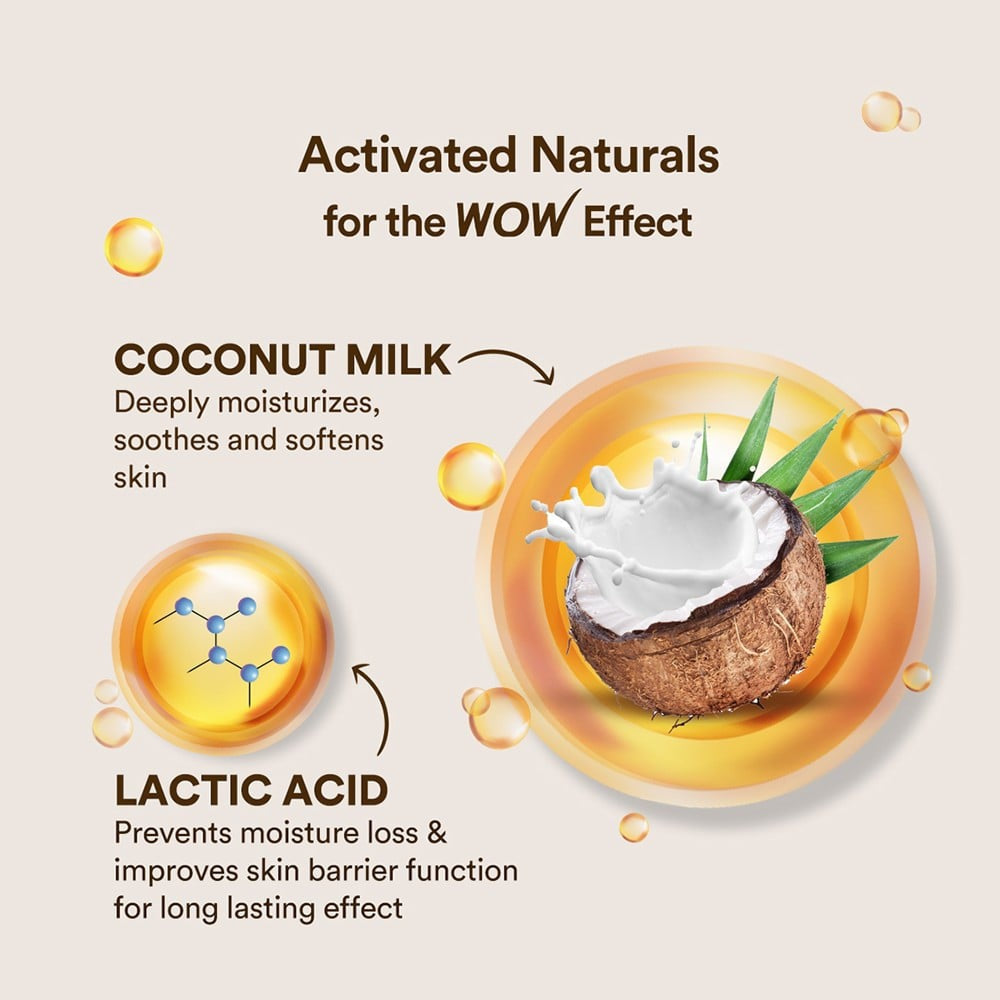 Activated Naturals
for the WOW Effect

COCONUT MILK
Deeply moisturizes, soothes and softens skin

LACTIC ACID
Prevents moisture loss & improves skin barrier function for long lasting effect